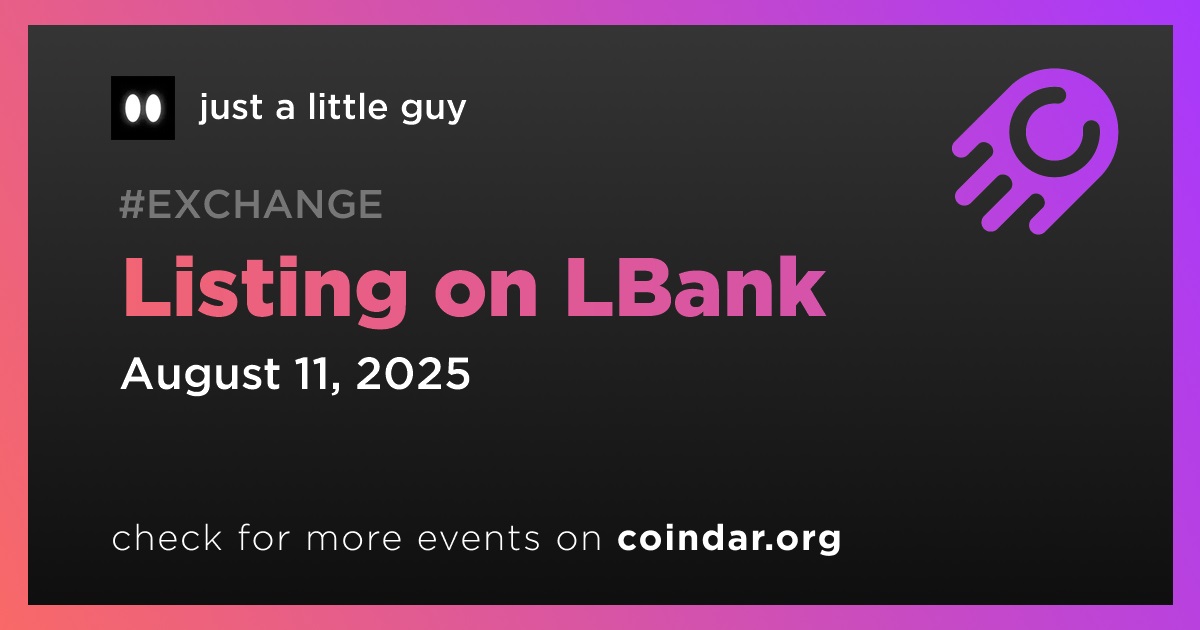 just a little guy

#EXCHANGE

Listing on LBank

August 11, 2025

check for more events on coindar.org